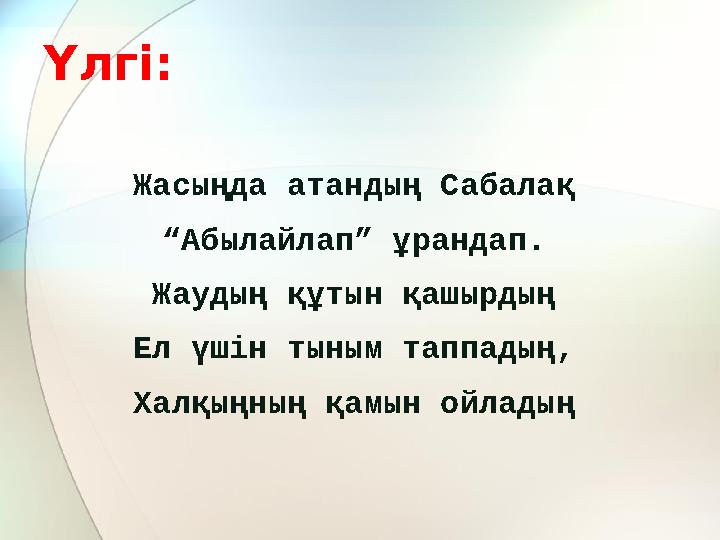 Үлгі:

Жасыңда атандың Сабалақ
“Абылайлап” ұрандап.
Жаудың құтын қашырдың
Ел үшін тыным таппадың,
Халқыңның қамын ойладың